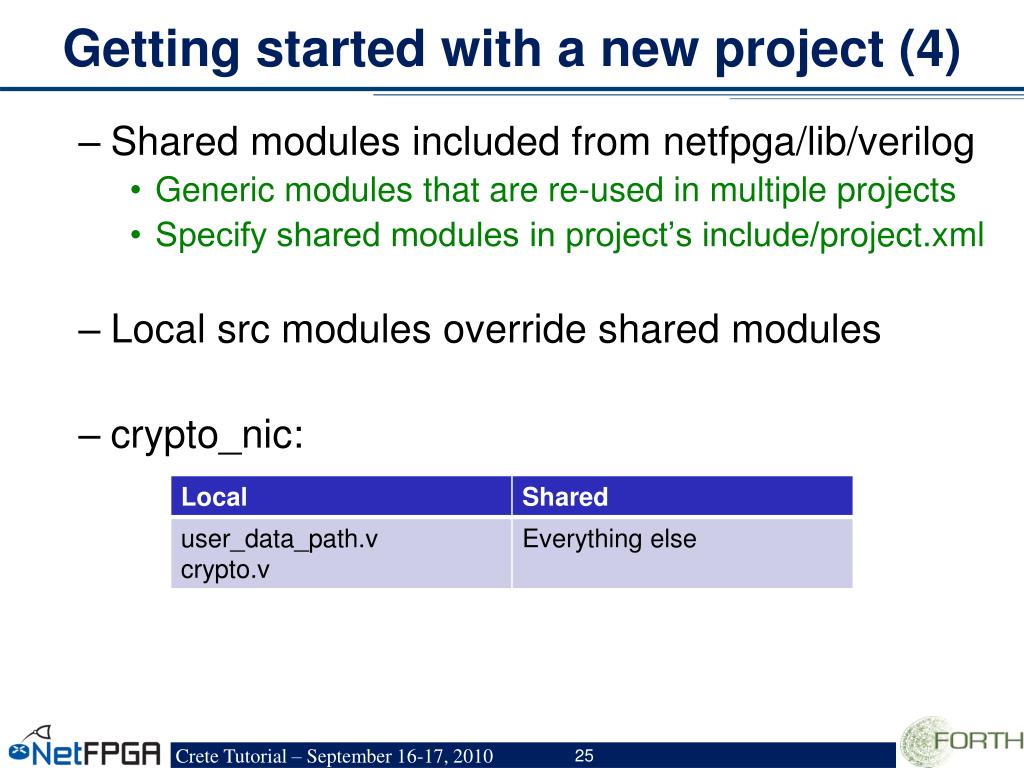 Getting started with a new project (4)

– Shared modules included from netfpga/lib/verilog

• Generic modules that are re-used in multiple projects
• Specify shared modules in project's include/project.xml

– Local src modules override shared modules

– crypto_nic:

| Local | Shared |
|---|---|
| user_data_path.v crypto.v | Everything else |

NetFPGA Crete Tutorial – September 16-17, 2010 25 FORTH